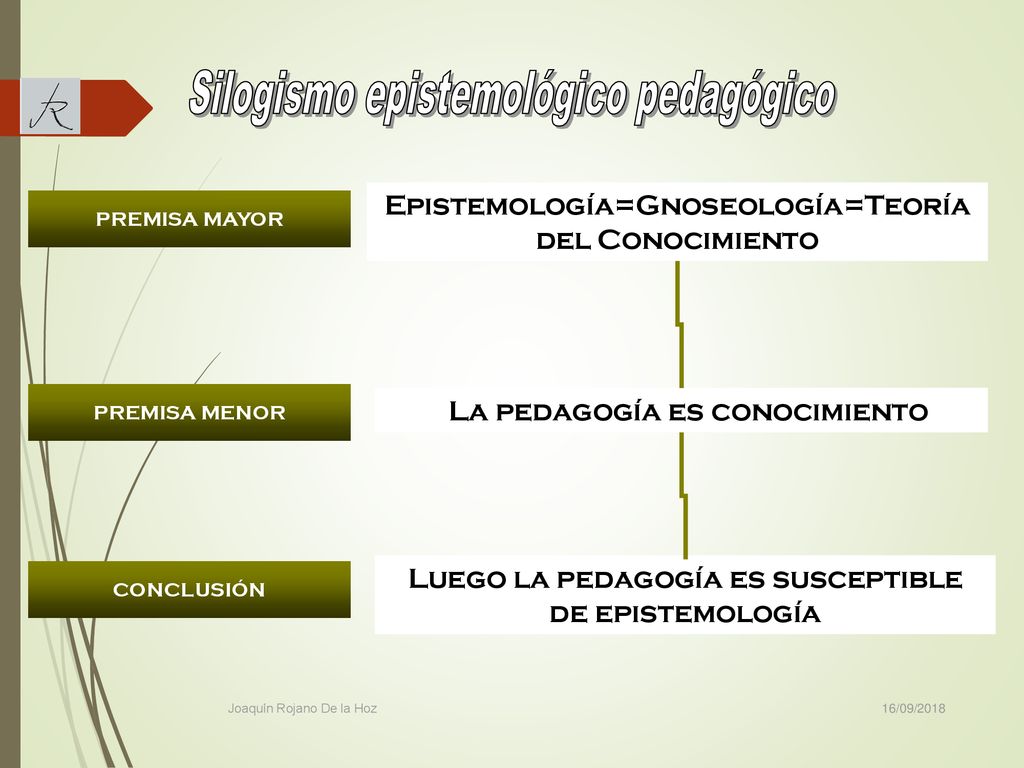 Silogismo epistemológico pedagógico

PREMISA MAYOR

Epistemología=Gnoseología=Teoría del Conocimiento

PREMISA MENOR

La pedagogía es conocimiento

CONCLUSIÓN

Luego la pedagogía es susceptible de epistemología

Joaquín Rojano De la Hoz

16/09/2018